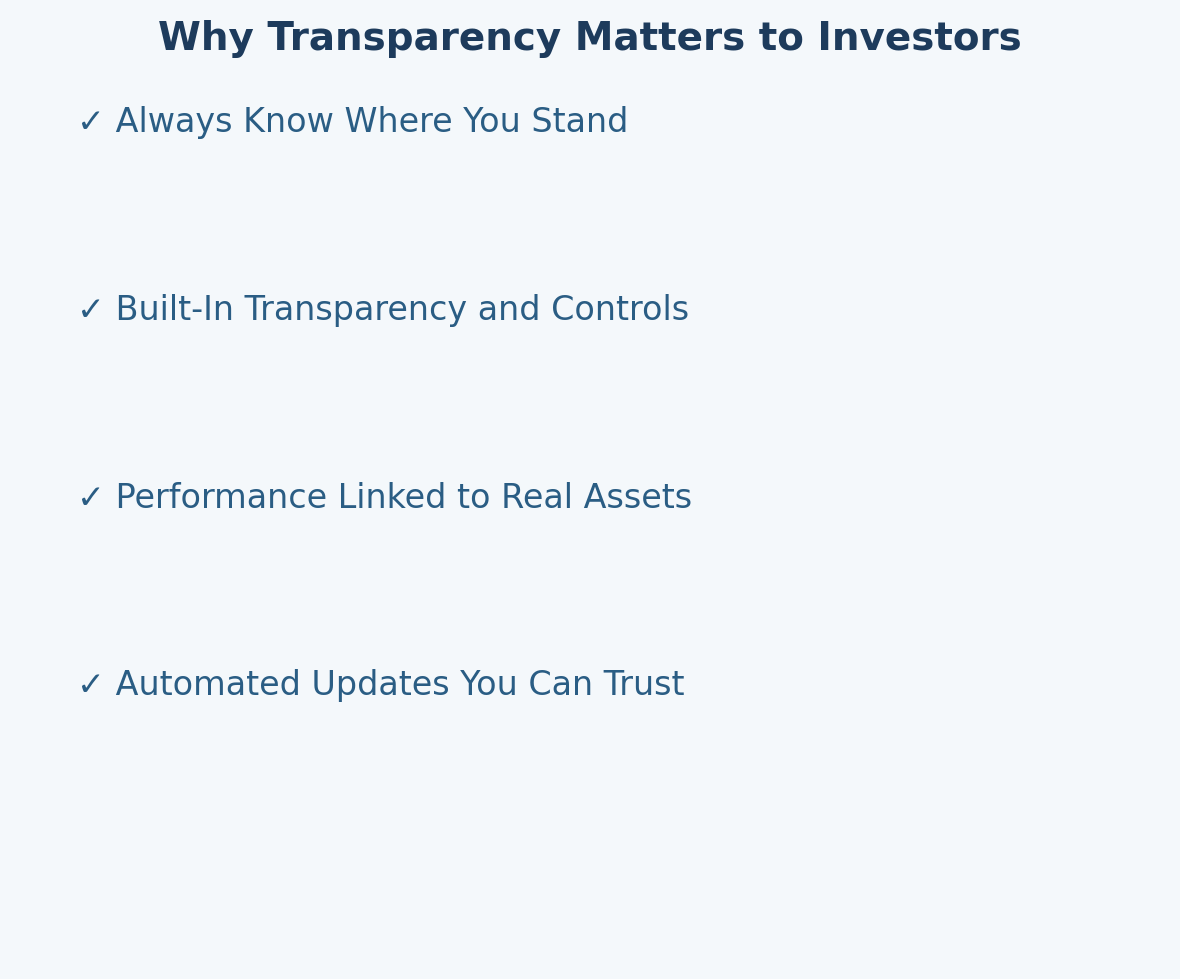 Why Transparency Matters to Investors

✓ Always Know Where You Stand

✓ Built-In Transparency and Controls

✓ Performance Linked to Real Assets

✓ Automated Updates You Can Trust